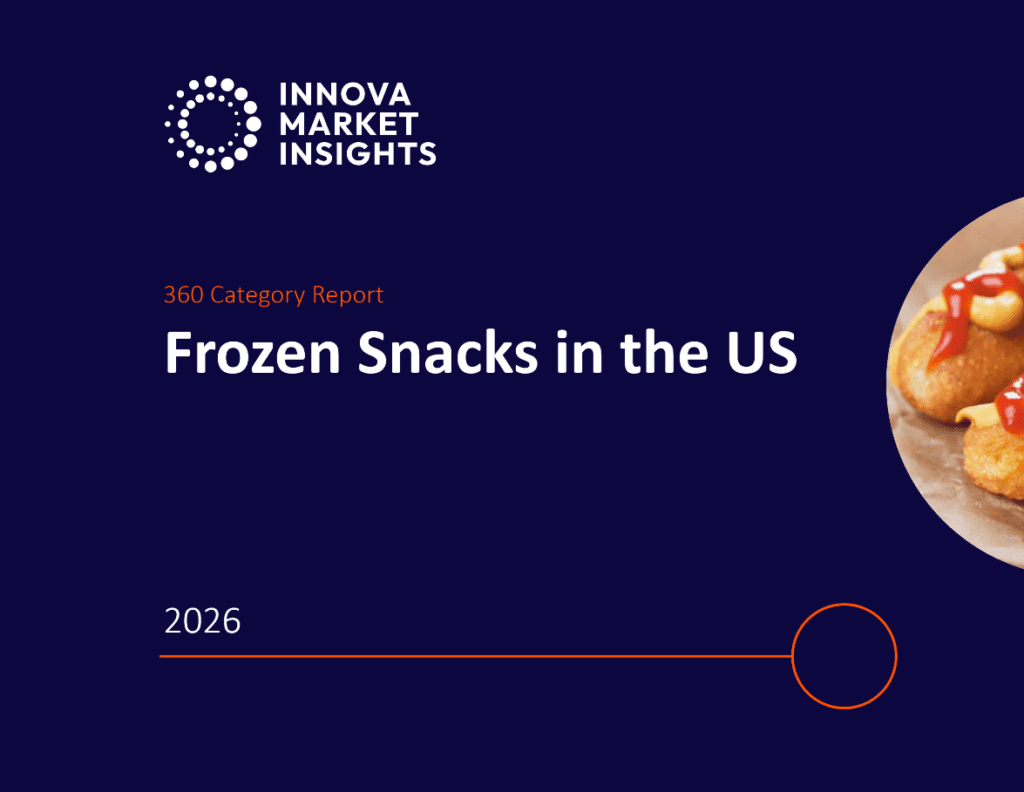 INNOVA
MARKET
INSIGHTS

360 Category Report

Frozen Snacks in the US

2026